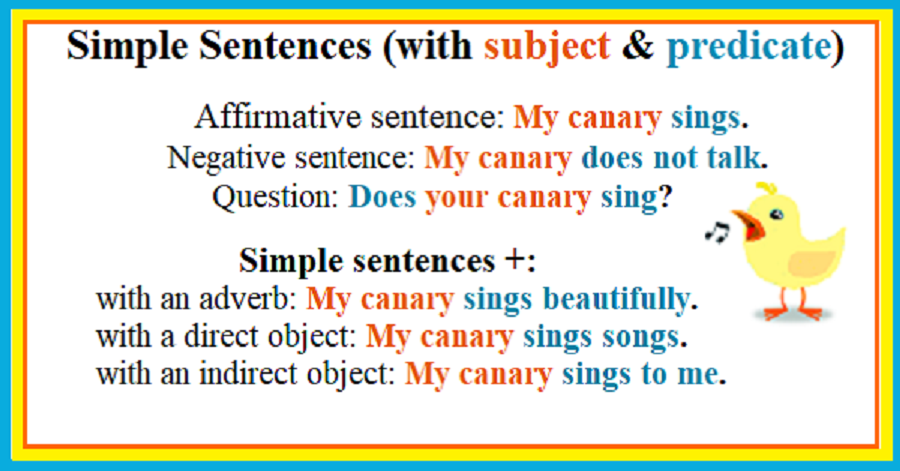 Simple Sentences (with subject & predicate)

Affirmative sentence: My canary sings.
Negative sentence: My canary does not talk.
Question: Does your canary sing?

Simple sentences +:
with an adverb: My canary sings beautifully.
with a direct object: My canary sings songs.
with an indirect object: My canary sings to me.